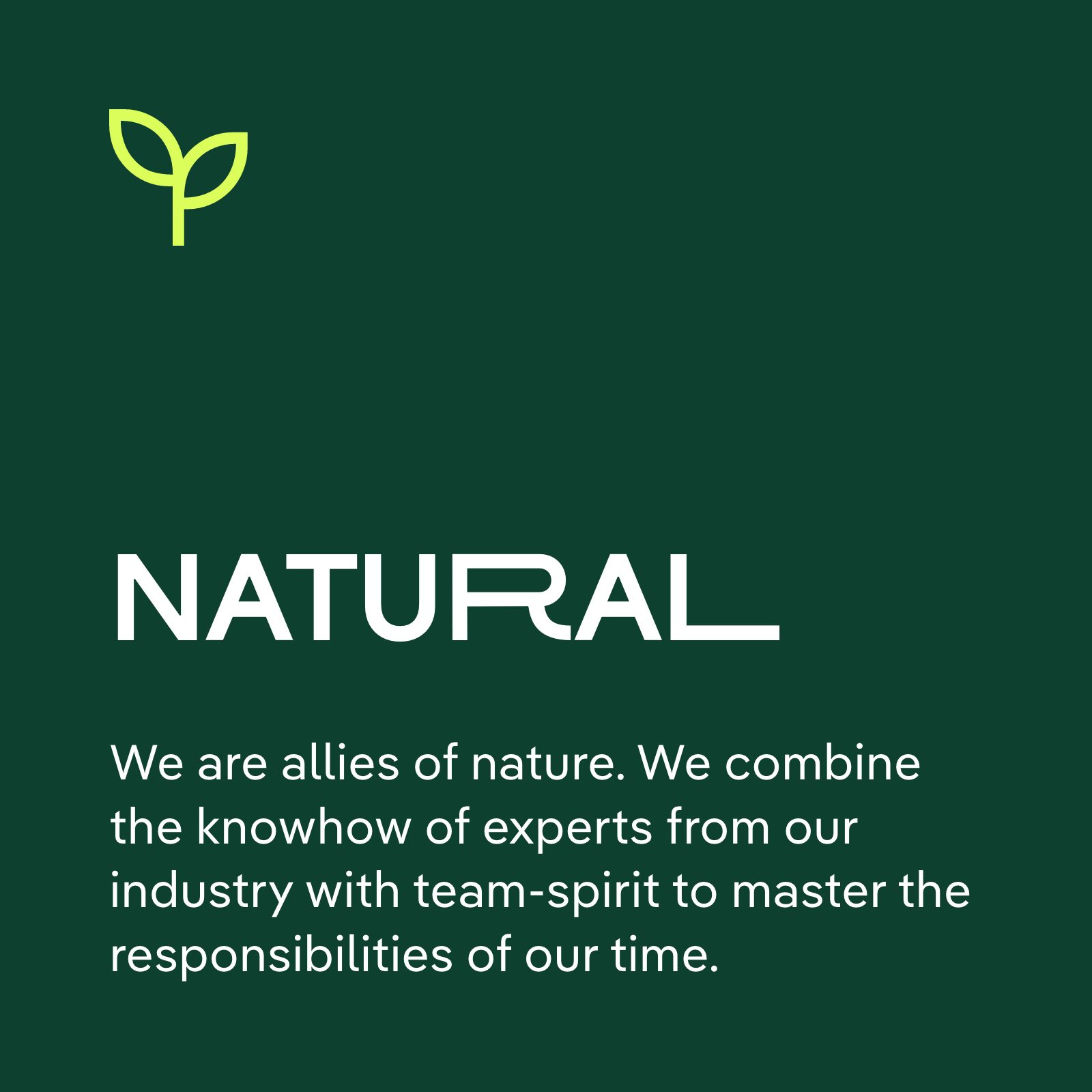 NATURAL

We are allies of nature. We combine the knowhow of experts from our industry with team-spirit to master the responsibilities of our time.